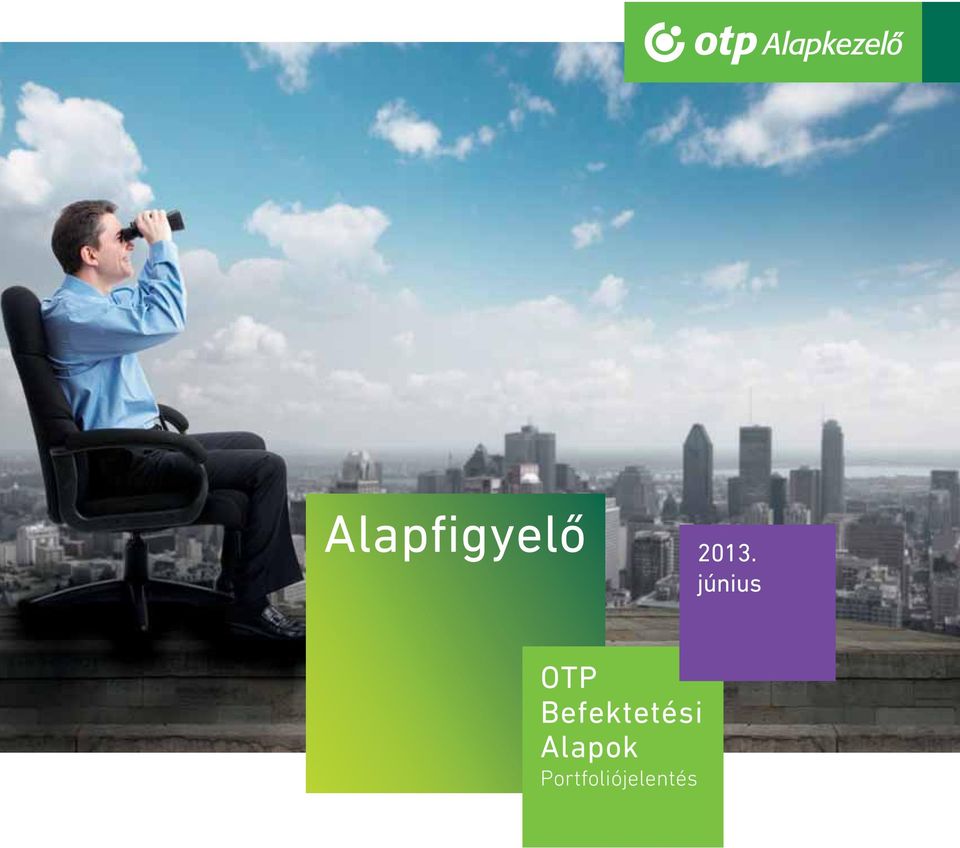 otp Alapkezelő

Alapfigyelő

2013. június

OTP Befektetési Alapok
Portfoliójelentés